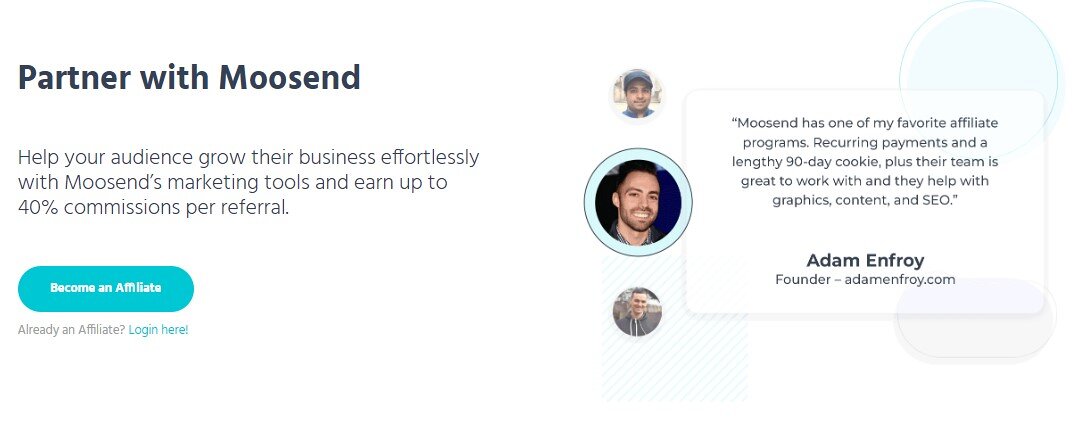 Partner with Moosend

Help your audience grow their business effortlessly with Moosend's marketing tools and earn up to 40% commissions per referral.

Become an Affiliate

Already an Affiliate? Login here!

"Moosend has one of my favorite affiliate programs. Recurring payments and a lengthy 90-day cookie, plus their team is great to work with and they help with graphics, content, and SEO."

Adam Enfroy
Founder – adamenfroy.com